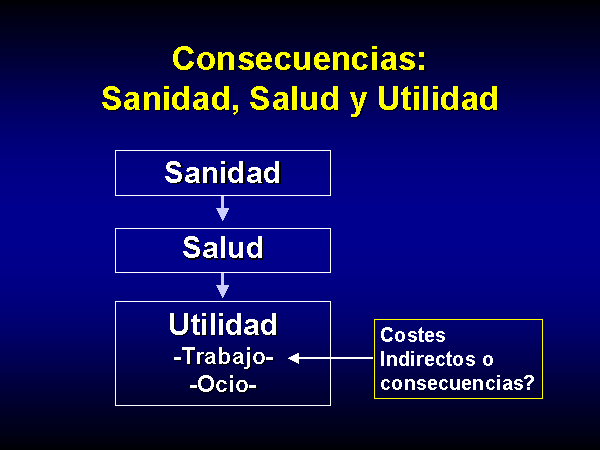 Consecuencias:
Sanidad, Salud y Utilidad

Sanidad

Salud

Utilidad
-Trabajo-
-Ocio-

Costes Indirectos o consecuencias?